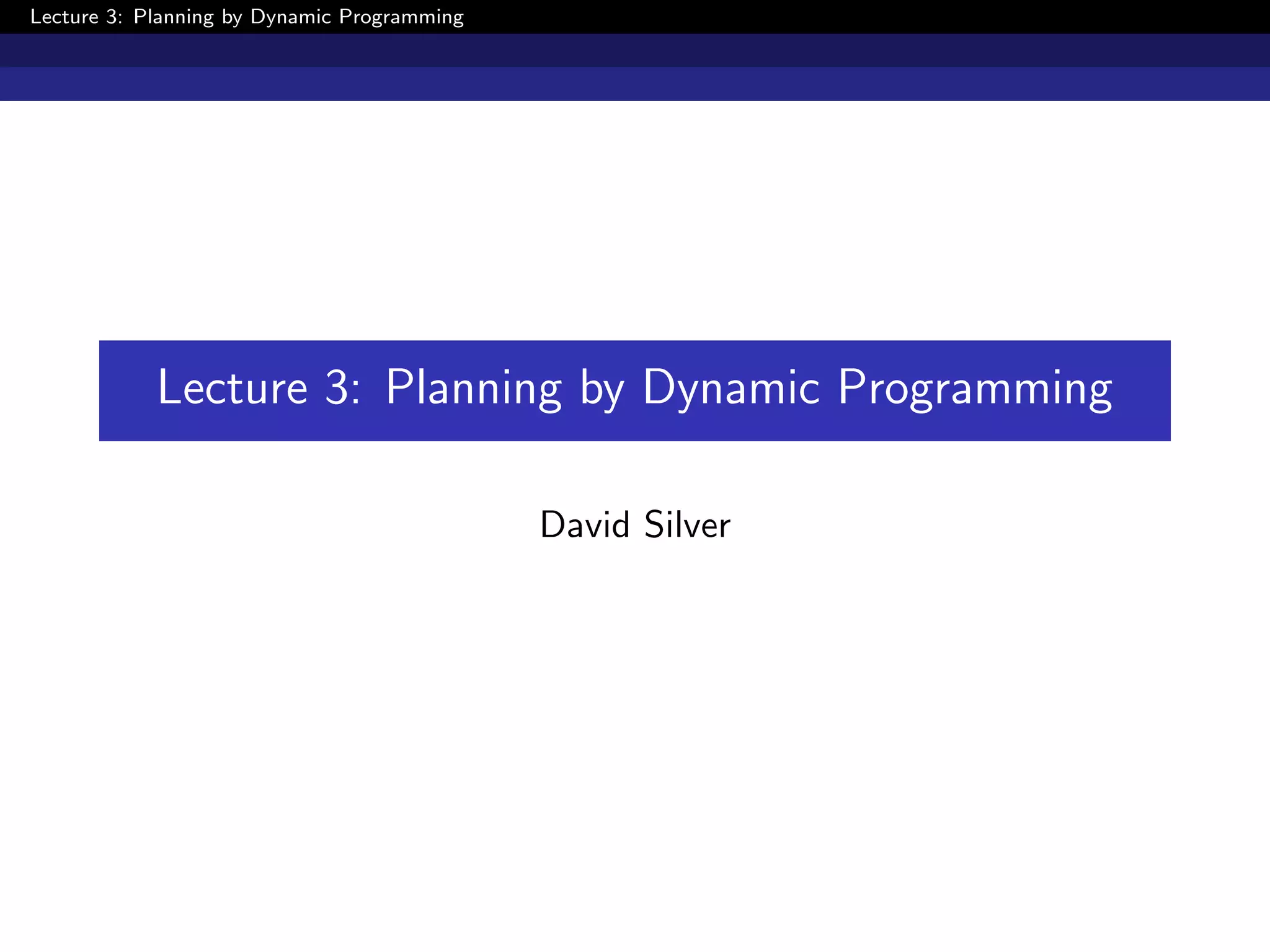 Lecture 3: Planning by Dynamic Programming

Lecture 3: Planning by Dynamic Programming

David Silver